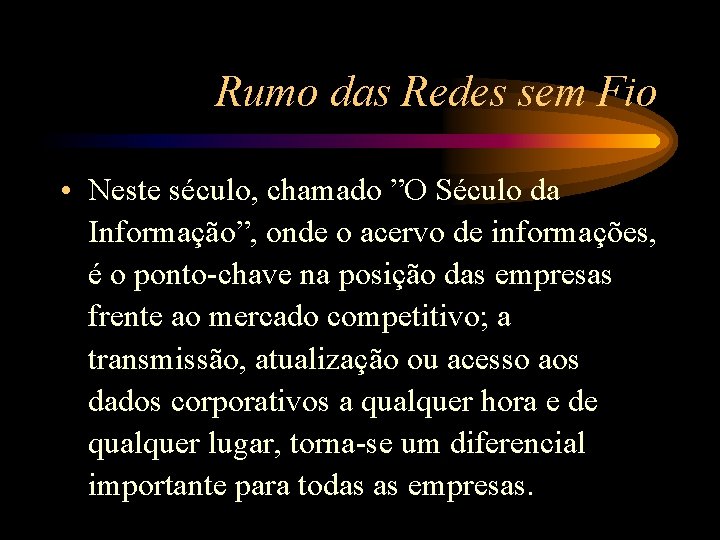 Rumo das Redes sem Fio

• Neste século, chamado ”O Século da Informação”, onde o acervo de informações, é o ponto-chave na posição das empresas frente ao mercado competitivo; a transmissão, atualização ou acesso aos dados corporativos a qualquer hora e de qualquer lugar, torna-se um diferencial importante para todas as empresas.